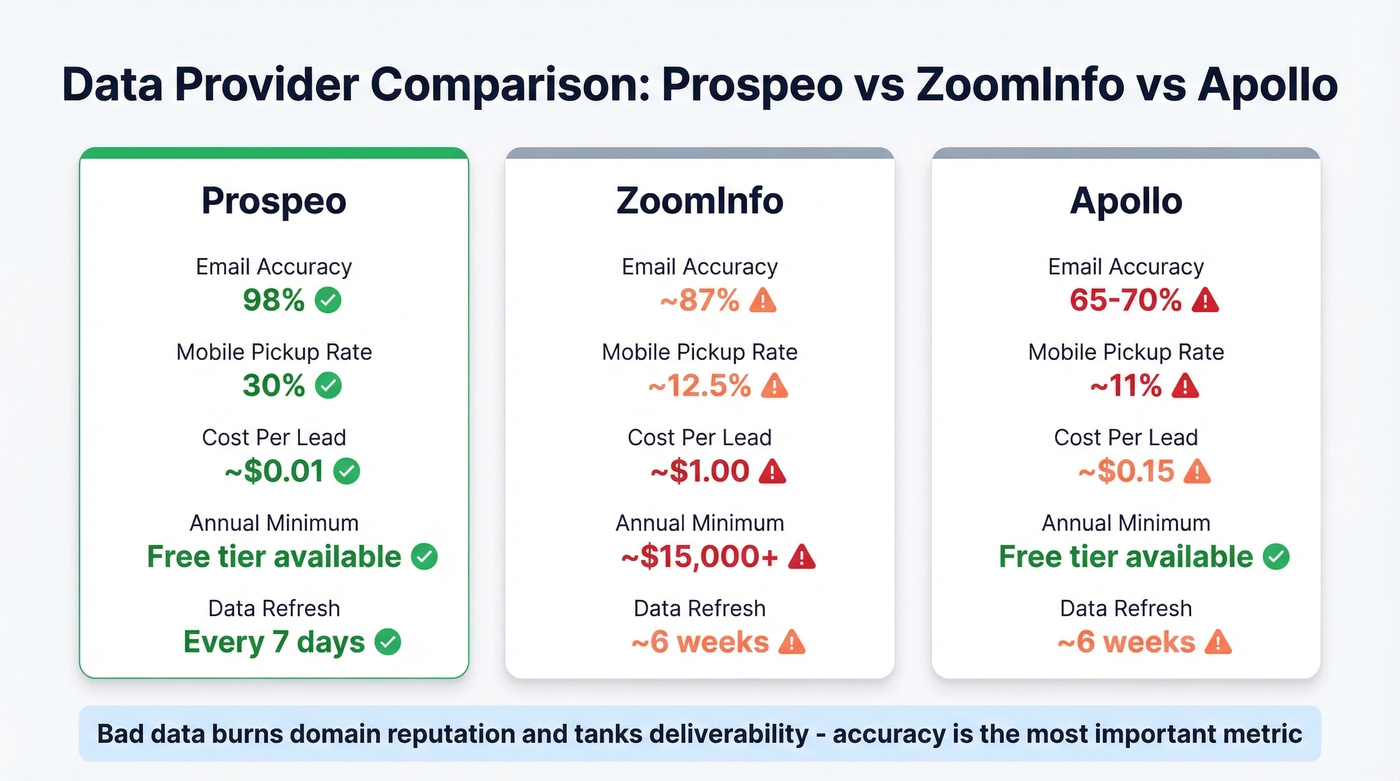 Data Provider Comparison: Prospeo vs ZoomInfo vs Apollo

Prospeo

Email Accuracy
98%

Mobile Pickup Rate
30%

Cost Per Lead
~$0.01

Annual Minimum
Free tier available

Data Refresh
Every 7 days

ZoomInfo

Email Accuracy
~87%

Mobile Pickup Rate
~12.5%

Cost Per Lead
~$1.00

Annual Minimum
~$15,000+

Data Refresh
~6 weeks

Apollo

Email Accuracy
65-70%

Mobile Pickup Rate
~11%

Cost Per Lead
~$0.15

Annual Minimum
Free tier available

Data Refresh
~6 weeks

Bad data burns domain reputation and tanks deliverability - accuracy is the most important metric